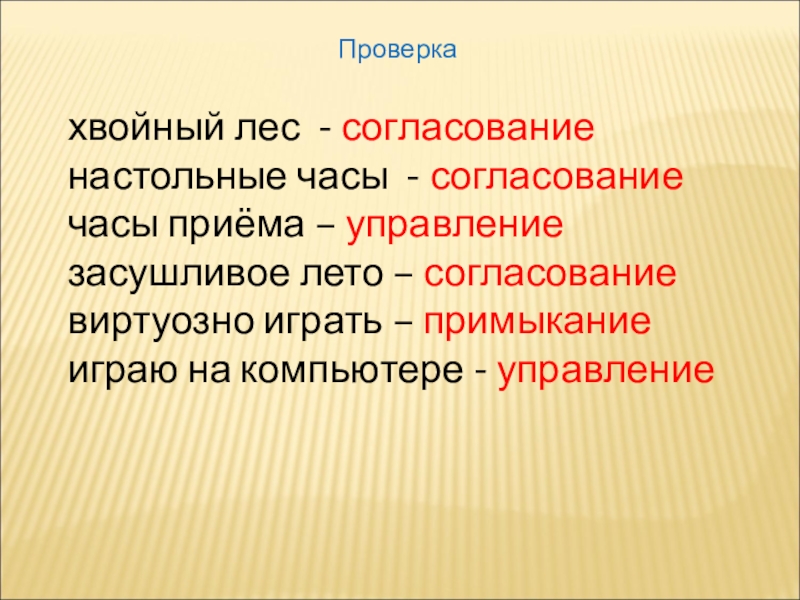 Проверка

хвойный лес - согласование
настольные часы - согласование
часы приёма – управление
засушливое лето – согласование
виртуозно играть – примыкание
играю на компьютере - управление